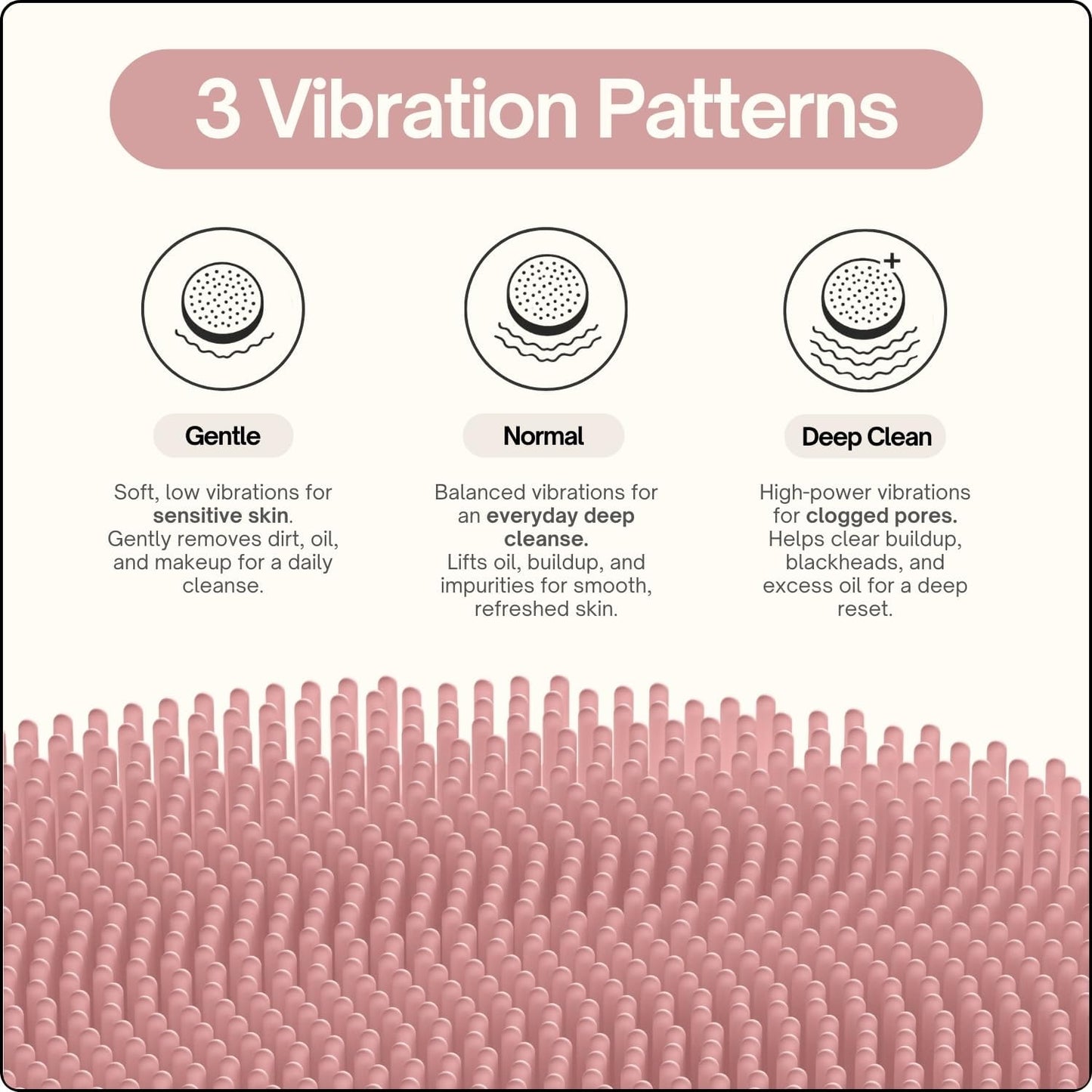 3 Vibration Patterns

Gentle

Soft, low vibrations for sensitive skin. Gently removes dirt, oil, and makeup for a daily cleanse.

Normal

Balanced vibrations for an everyday deep cleanse. Lifts oil, buildup, and impurities for smooth, refreshed skin.

Deep Clean

High-power vibrations for clogged pores. Helps clear buildup, blackheads, and excess oil for a deep reset.